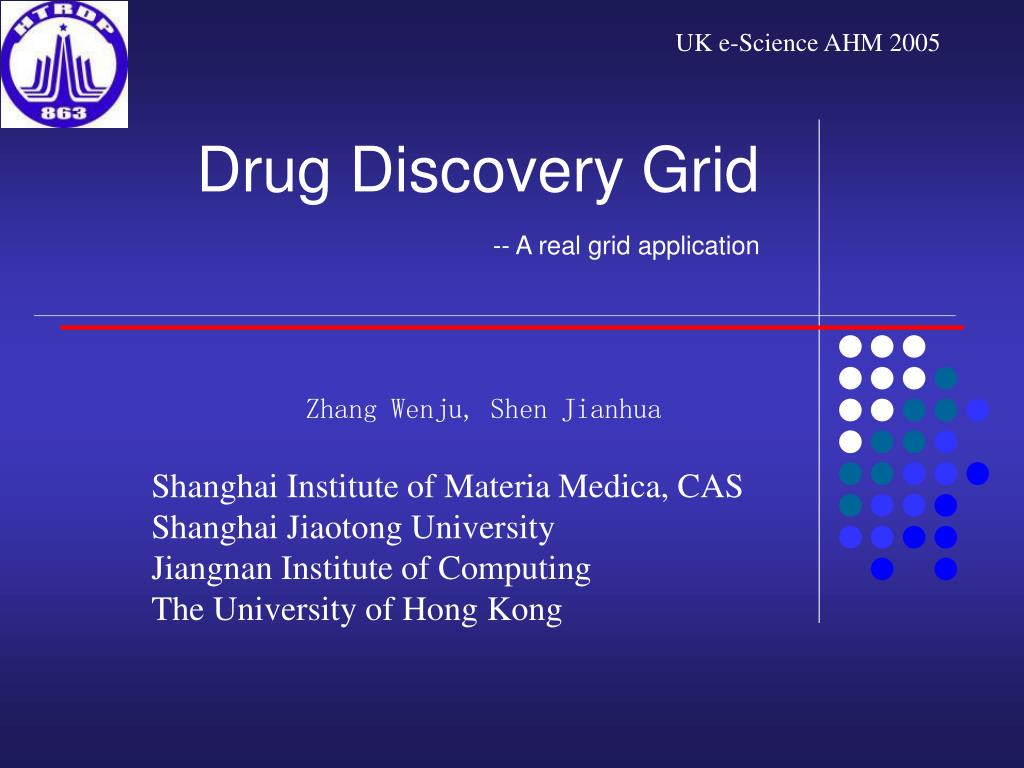 HTRDP
863

UK e-Science AHM 2005

Drug Discovery Grid

-- A real grid application

Zhang Wenju, Shen Jianhua

Shanghai Institute of Materia Medica, CAS
Shanghai Jiaotong University
Jiangnan Institute of Computing
The University of Hong Kong